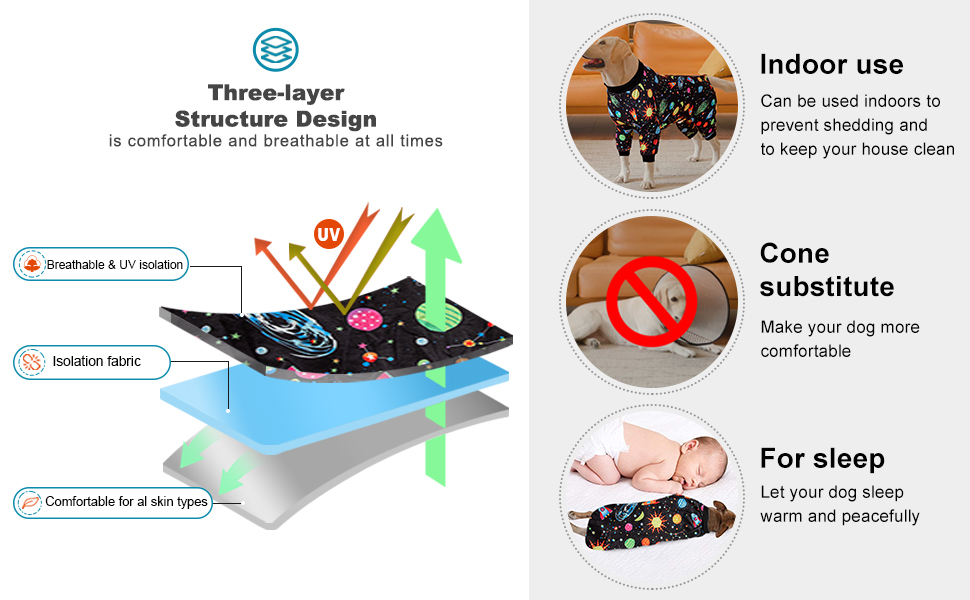 Three-layer
Structure Design
is comfortable and breathable at all times

UV

Breathable & UV isolation

Isolation fabric

Comfortable for al skin types

Indoor use
Can be used indoors to prevent shedding and to keep your house clean

Cone substitute
Make your dog more comfortable

For sleep
Let your dog sleep warm and peacefully